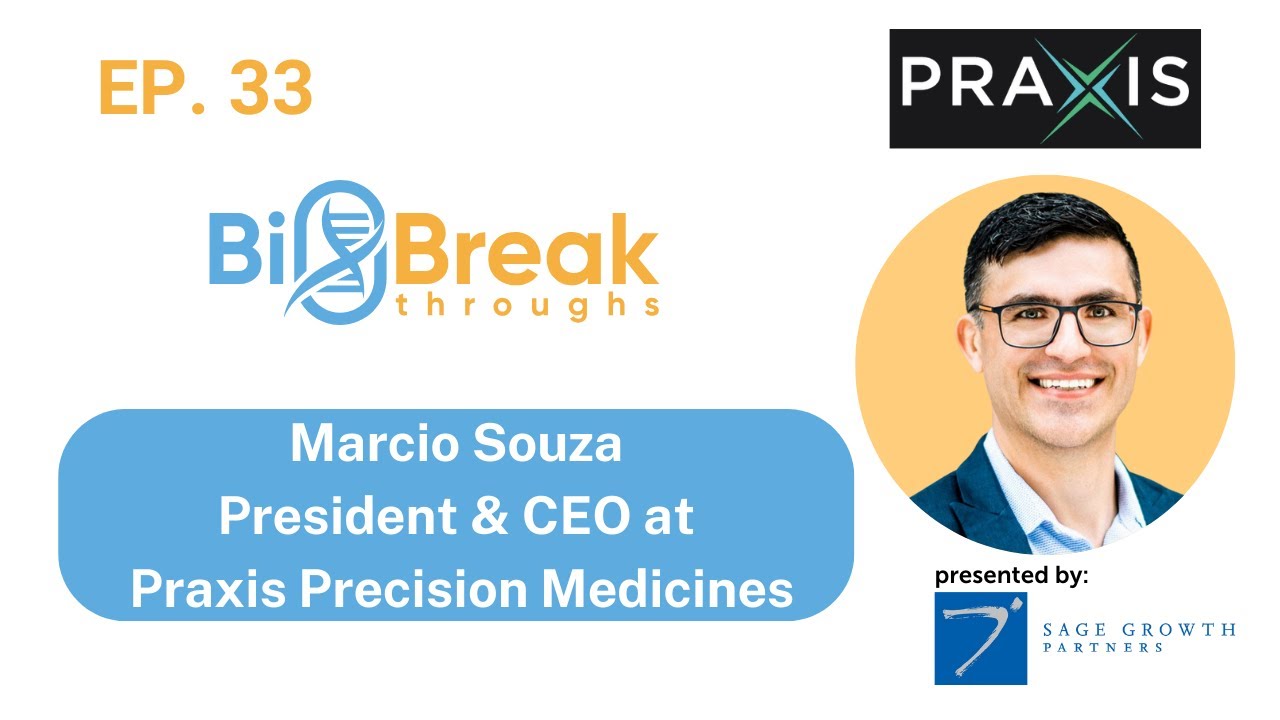 EP. 33

PRAXIS

BioBreak throughs

Marcio Souza
President & CEO at
Praxis Precision Medicines

presented by:

SAGE GROWTH PARTNERS